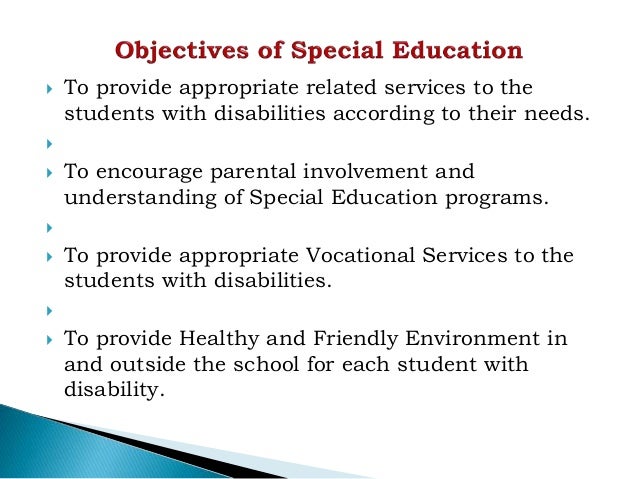 Objectives of Special Education

To provide appropriate related services to the students with disabilities according to their needs.

To encourage parental involvement and understanding of Special Education programs.

To provide appropriate Vocational Services to the students with disabilities.

To provide Healthy and Friendly Environment in and outside the school for each student with disability.